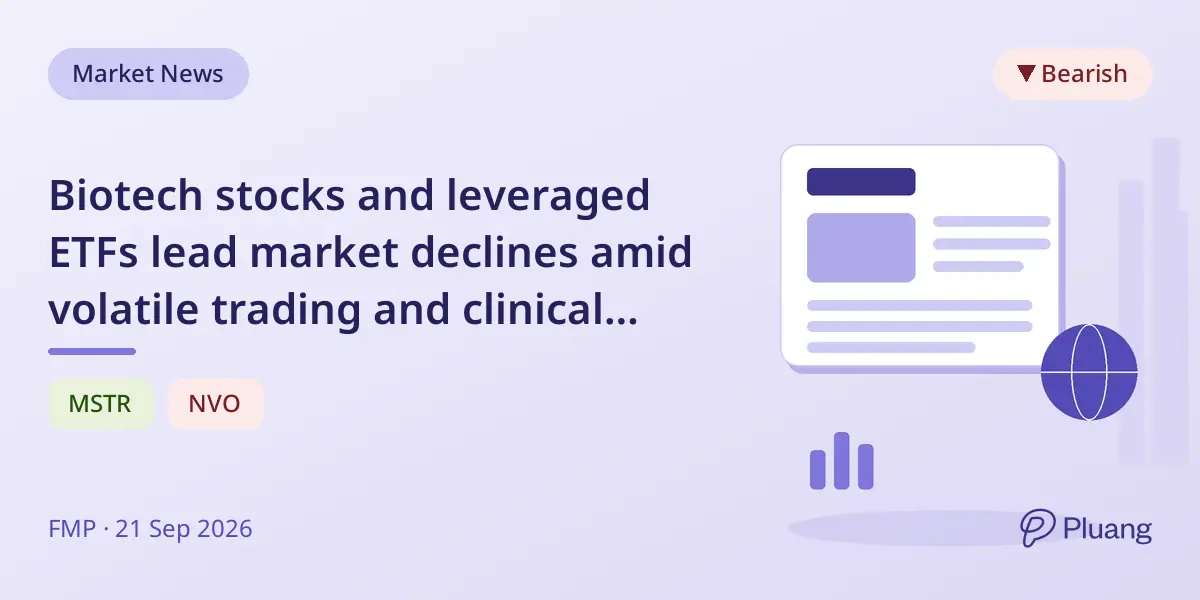 Market News

▼ Bearish

Biotech stocks and leveraged ETFs lead market declines amid volatile trading and clinical…

MSTR

NVO

FMP · 21 Sep 2026

Pluang